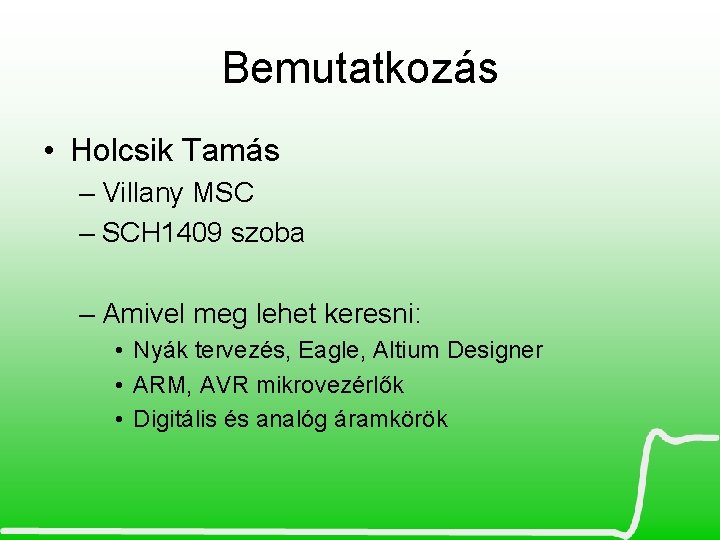 Bemutatkozás

• Holcsik Tamás
– Villany MSC
– SCH1409 szoba

– Amivel meg lehet keresni:
• Nyák tervezés, Eagle, Altium Designer
• ARM, AVR mikrovezérlők
• Digitális és analóg áramkörök